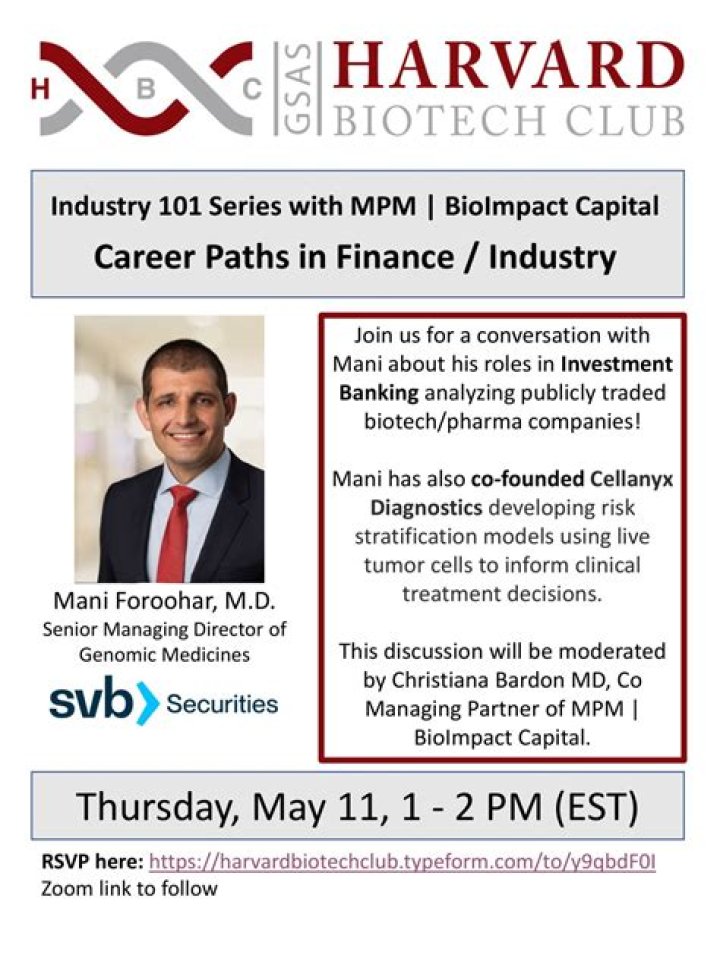 H B C GSAS HARVARD BIOTECH CLUB

Industry 101 Series with MPM | BioImpact Capital

Career Paths in Finance / Industry

Mani Foroohar, M.D.
Senior Managing Director of Genomic Medicines

svb Securities

Join us for a conversation with Mani about his roles in Investment Banking analyzing publicly traded biotech/pharma companies!

Mani has also co-founded Cellanyx Diagnostics developing risk stratification models using live tumor cells to inform clinical treatment decisions.

This discussion will be moderated by Christiana Bardon MD, Co Managing Partner of MPM | BioImpact Capital.

Thursday, May 11, 1 - 2 PM (EST)

RSVP here: https://harvardbiotechclub.typeform.com/to/y9qbdF0I
Zoom link to follow